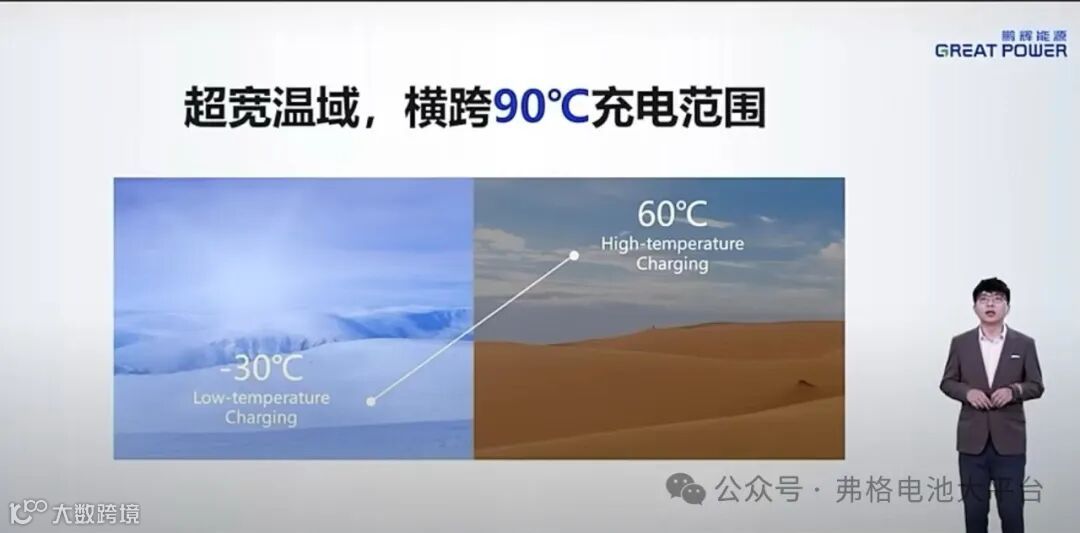 鹏辉能源
GREAT POWER

超宽温域，横跨90℃充电范围

60℃
High-temperature
Charging

-30℃
Low-temperature
Charging

公众号 · 弗格电池大平台

大数跨境